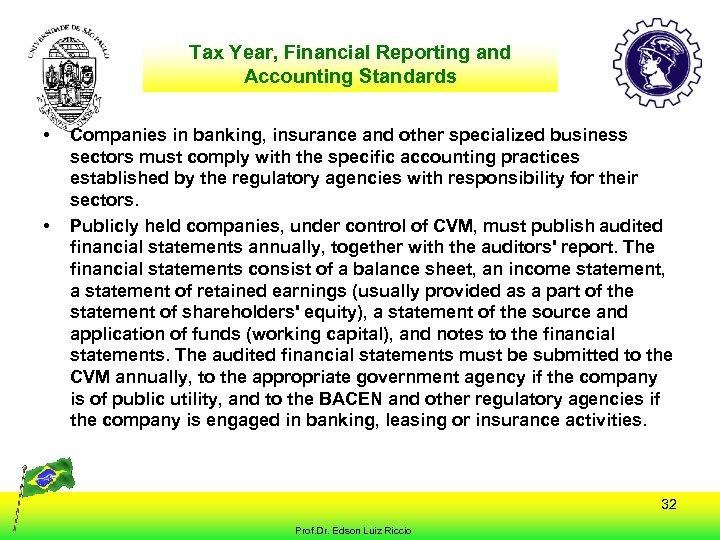 UNIVERSIDADE DE SÃO PAULO

Tax Year, Financial Reporting and Accounting Standards

• Companies in banking, insurance and other specialized business sectors must comply with the specific accounting practices established by the regulatory agencies with responsibility for their sectors.

• Publicly held companies, under control of CVM, must publish audited financial statements annually, together with the auditors' report. The financial statements consist of a balance sheet, an income statement, a statement of retained earnings (usually provided as a part of the statement of shareholders' equity), a statement of the source and application of funds (working capital), and notes to the financial statements. The audited financial statements must be submitted to the CVM annually, to the appropriate government agency if the company is of public utility, and to the BACEN and other regulatory agencies if the company is engaged in banking, leasing or insurance activities.

32

Prof.Dr. Edson Luiz Riccio